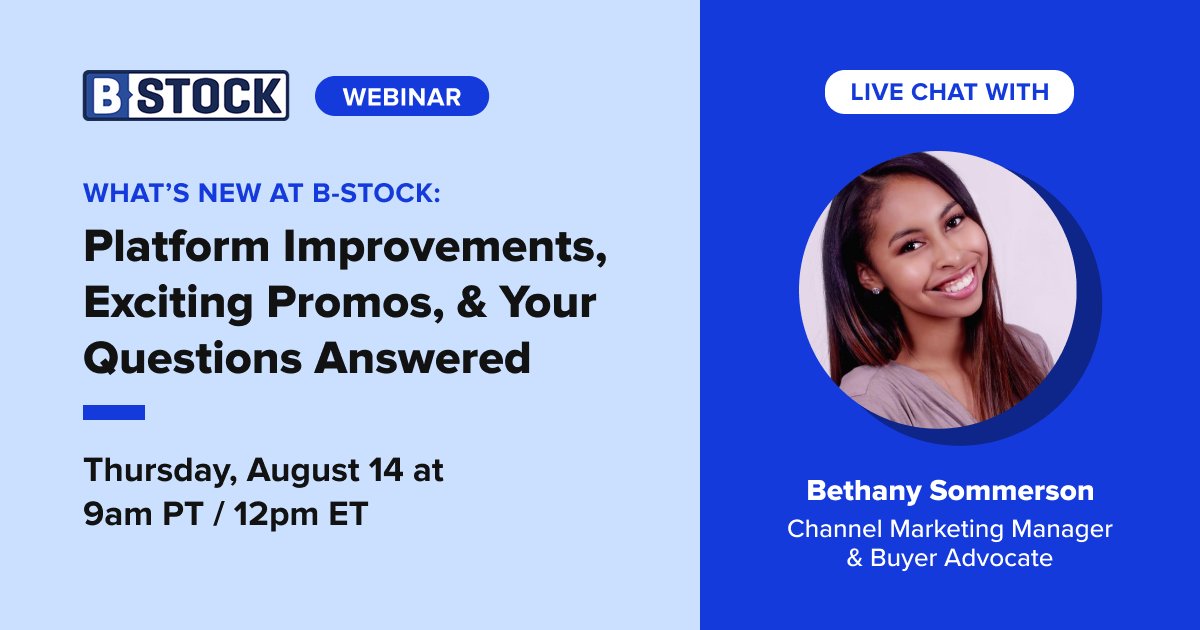 B STOCK

WEBINAR

WHAT'S NEW AT B-STOCK:

Platform Improvements, Exciting Promos, & Your Questions Answered

Thursday, August 14 at 9am PT / 12pm ET

LIVE CHAT WITH

Bethany Sommerson

Channel Marketing Manager & Buyer Advocate